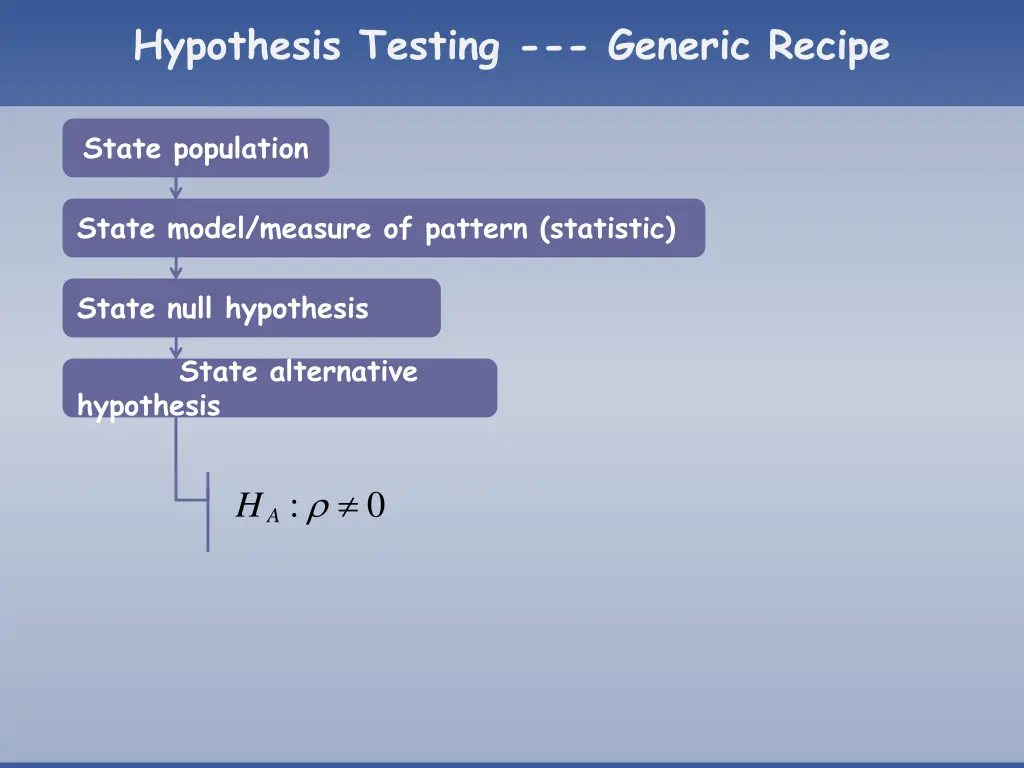 Hypothesis Testing --- Generic Recipe

State population

State model/measure of pattern (statistic)

State null hypothesis

State alternative hypothesis

$H_A : \rho \neq 0$